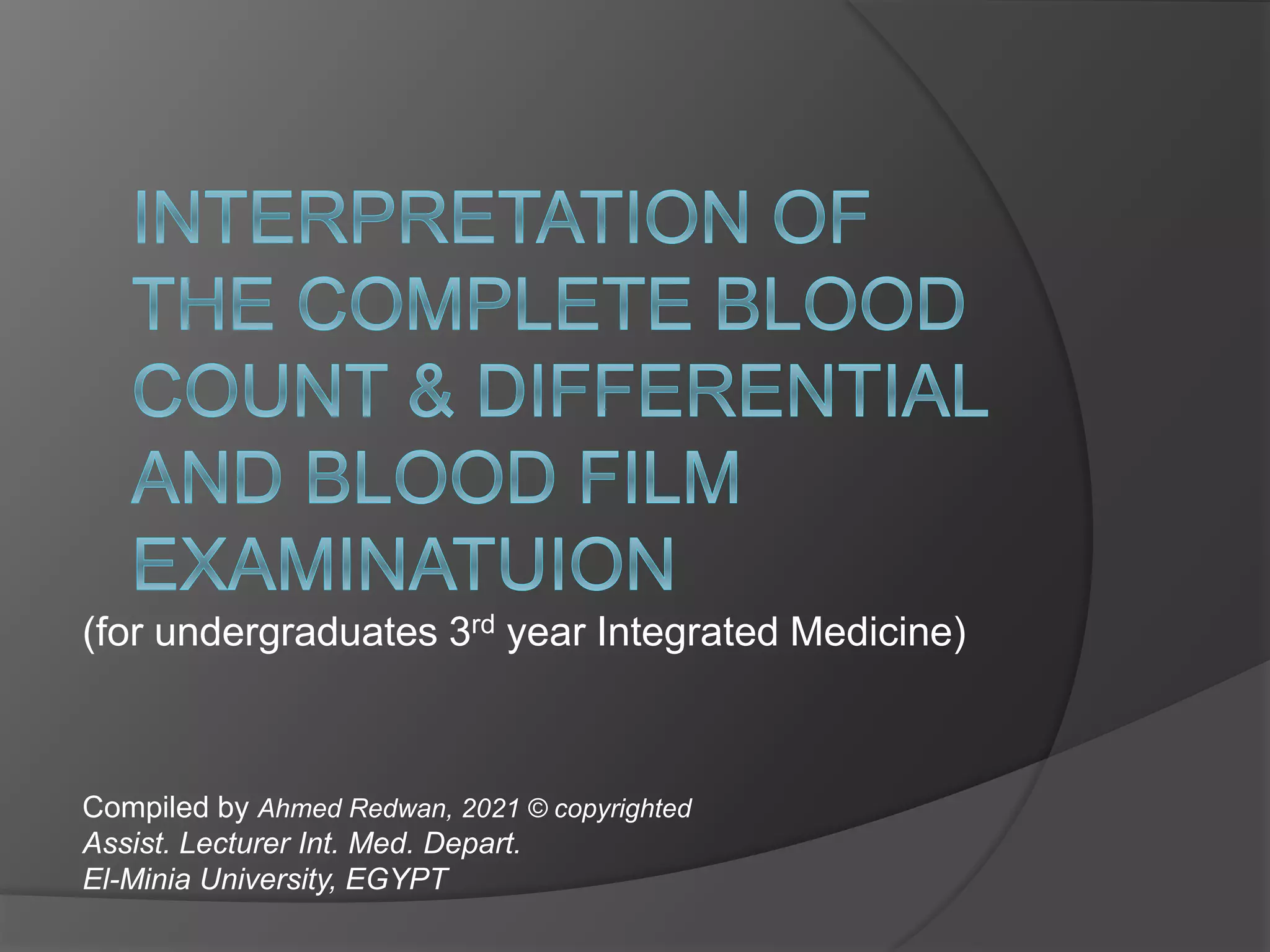 INTERPRETATION OF THE COMPLETE BLOOD COUNT & DIFFERENTIAL AND BLOOD FILM EXAMINATUION

(for undergraduates 3$^{rd}$ year Integrated Medicine)

Compiled by Ahmed Redwan, 2021 © copyrighted
Assist. Lecturer Int. Med. Depart.
El-Minia University, EGYPT